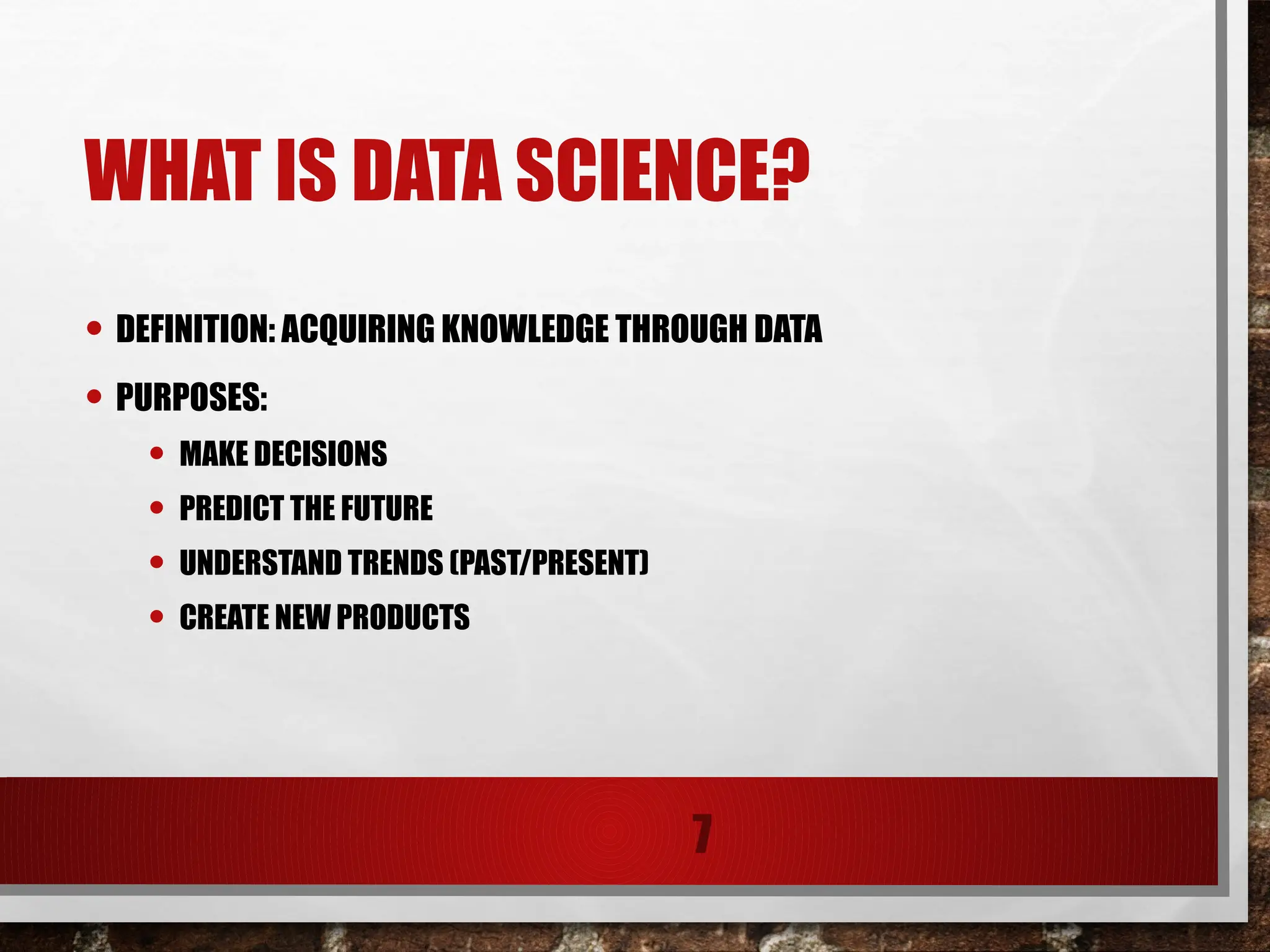 WHAT IS DATA SCIENCE?

• DEFINITION: ACQUIRING KNOWLEDGE THROUGH DATA
• PURPOSES:
  • MAKE DECISIONS
  • PREDICT THE FUTURE
  • UNDERSTAND TRENDS (PAST/PRESENT)
  • CREATE NEW PRODUCTS

7